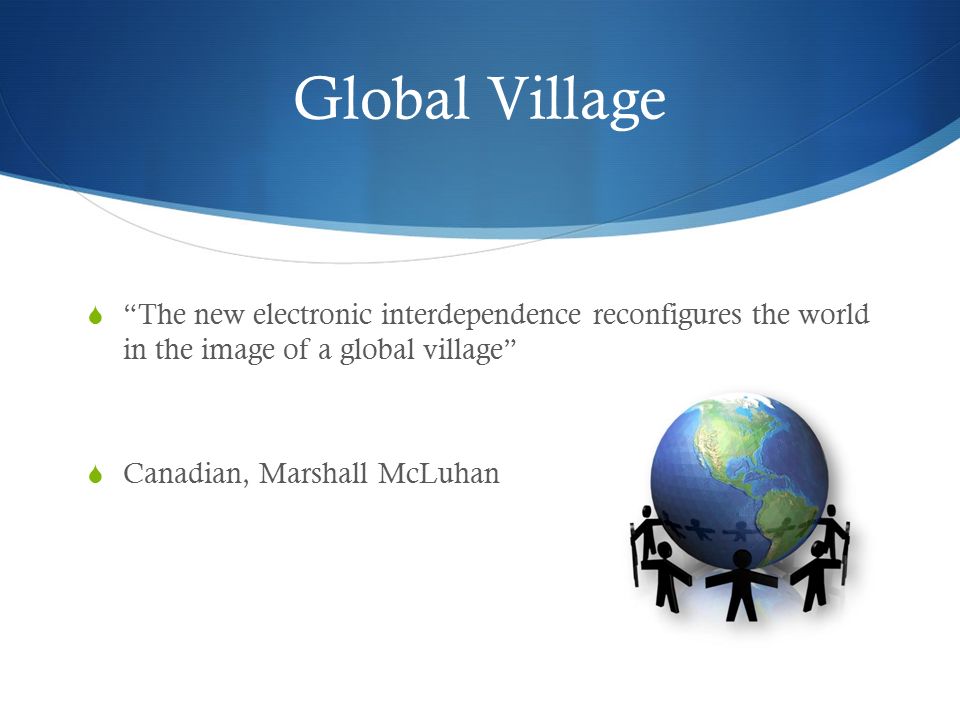 Global Village

“The new electronic interdependence reconfigures the world in the image of a global village”

Canadian, Marshall McLuhan